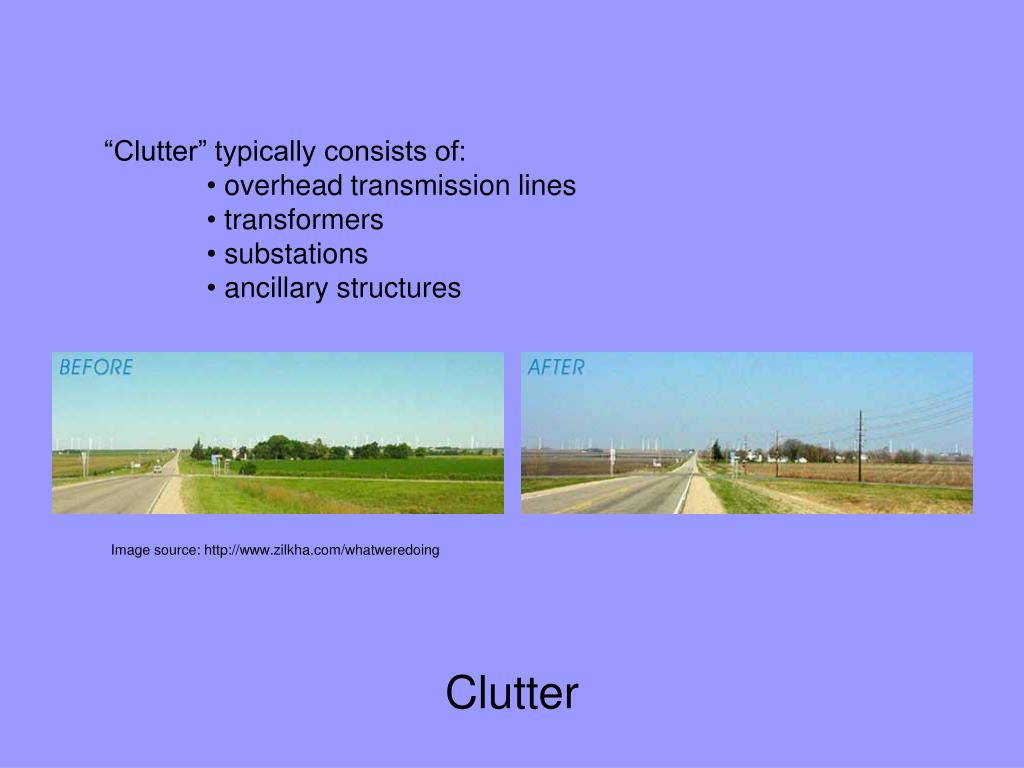 “Clutter” typically consists of:
• overhead transmission lines
• transformers
• substations
• ancillary structures

BEFORE

AFTER

Image source: http://www.zilkha.com/whatweredoing

Clutter